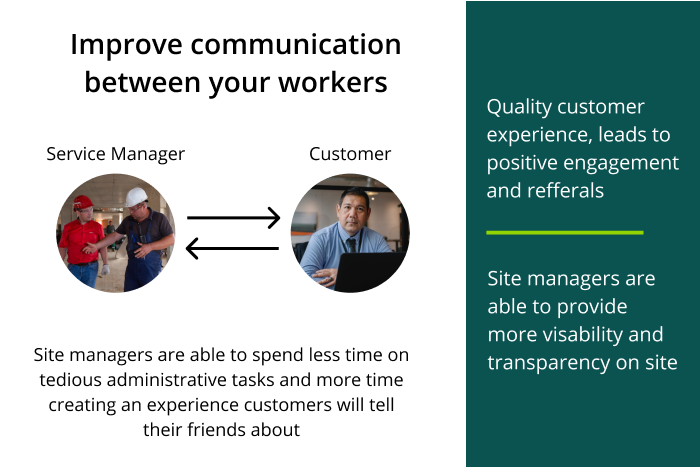 Improve communication between your workers

Service Manager

Customer

Site managers are able to spend less time on tedious administrative tasks and more time creating an experience customers will tell their friends about

Quality customer experience, leads to positive engagement and refferals

Site managers are able to provide more visability and transparency on site